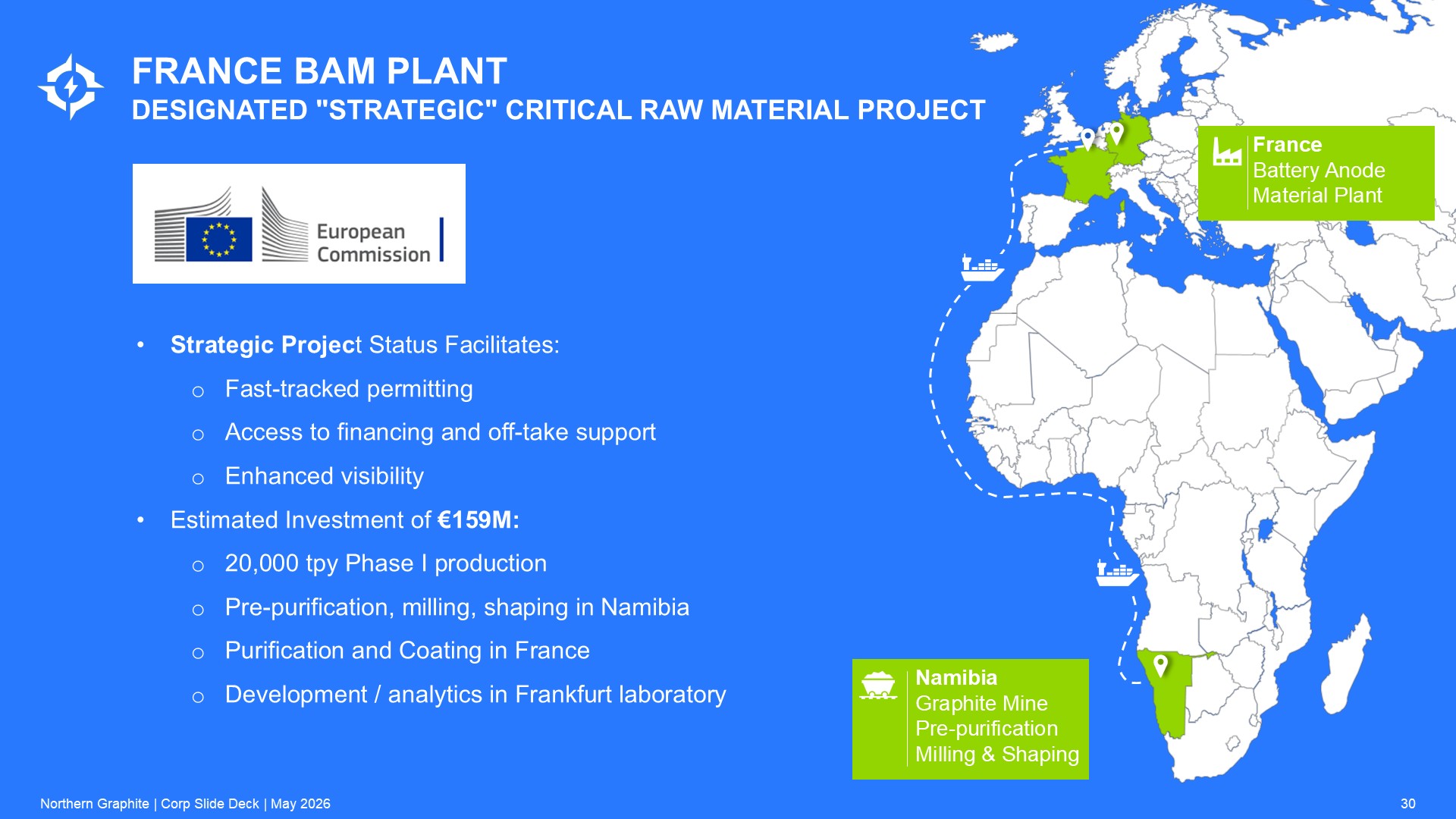 FRANCE BAM PLANT
DESIGNATED "STRATEGIC" CRITICAL RAW MATERIAL PROJECT

European Commission

• Strategic Project Status Facilitates:
o Fast-tracked permitting
o Access to financing and off-take support
o Enhanced visibility
• Estimated Investment of €159M:
o 20,000 tpy Phase I production
o Pre-purification, milling, shaping in Namibia
o Purification and Coating in France
o Development / analytics in Frankfurt laboratory

France
Battery Anode
Material Plant

Namibia
Graphite Mine
Pre-purification
Milling & Shaping

Northern Graphite | Corp Slide Deck | May 2026

30